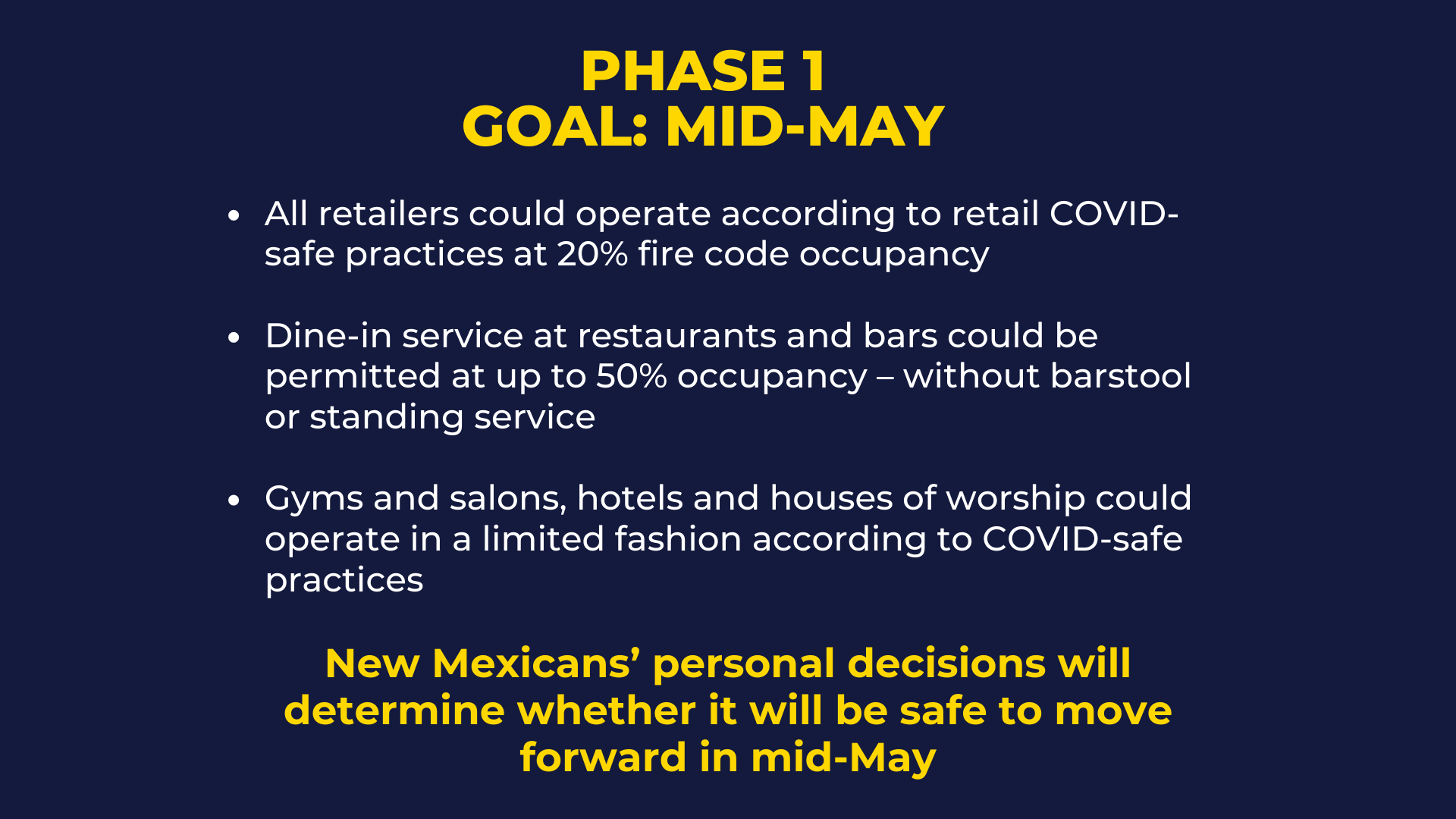 PHASE 1
GOAL: MID-MAY

• All retailers could operate according to retail COVID-safe practices at 20% fire code occupancy

• Dine-in service at restaurants and bars could be permitted at up to 50% occupancy – without barstool or standing service

• Gyms and salons, hotels and houses of worship could operate in a limited fashion according to COVID-safe practices

New Mexicans' personal decisions will determine whether it will be safe to move forward in mid-May